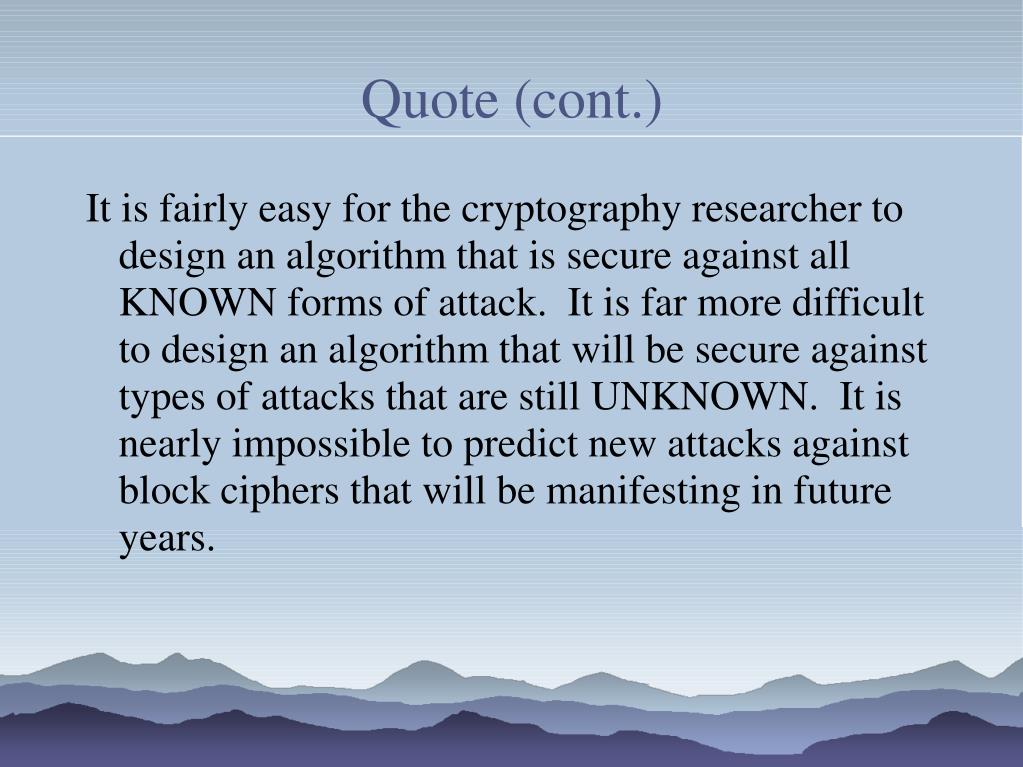 Quote (cont.)

It is fairly easy for the cryptography researcher to design an algorithm that is secure against all KNOWN forms of attack. It is far more difficult to design an algorithm that will be secure against types of attacks that are still UNKNOWN. It is nearly impossible to predict new attacks against block ciphers that will be manifesting in future years.